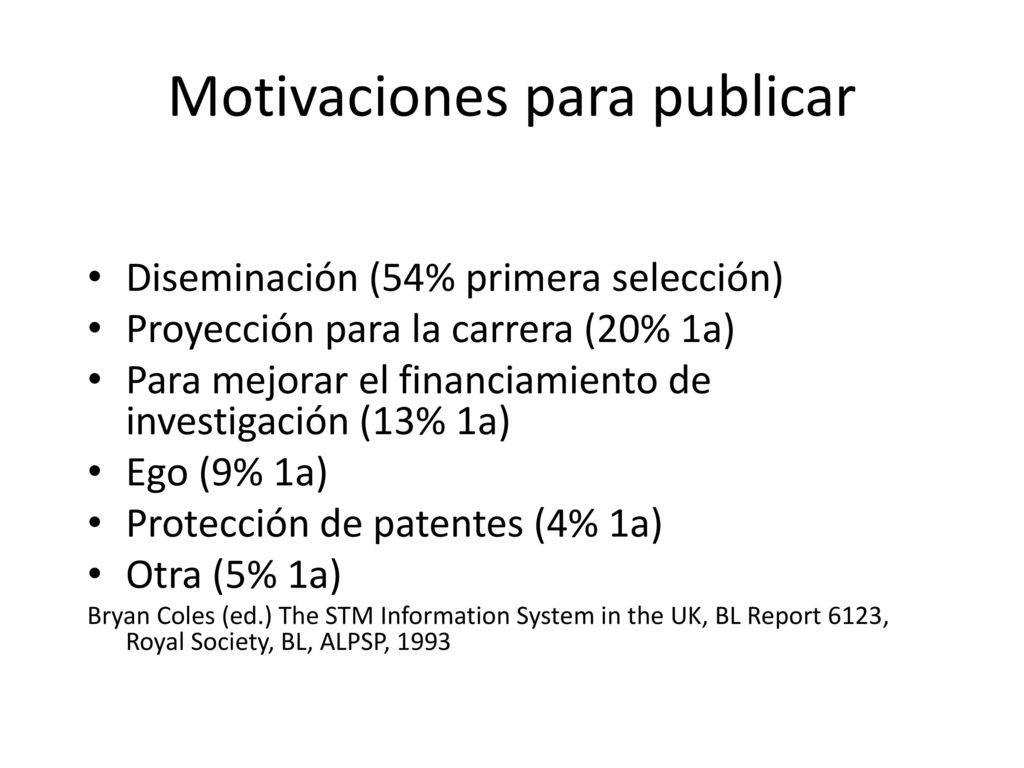 Motivaciones para publicar

• Diseminación (54% primera selección)
• Proyección para la carrera (20% 1a)
• Para mejorar el financiamiento de investigación (13% 1a)
• Ego (9% 1a)
• Protección de patentes (4% 1a)
• Otra (5% 1a)

Bryan Coles (ed.) The STM Information System in the UK, BL Report 6123, Royal Society, BL, ALPSP, 1993